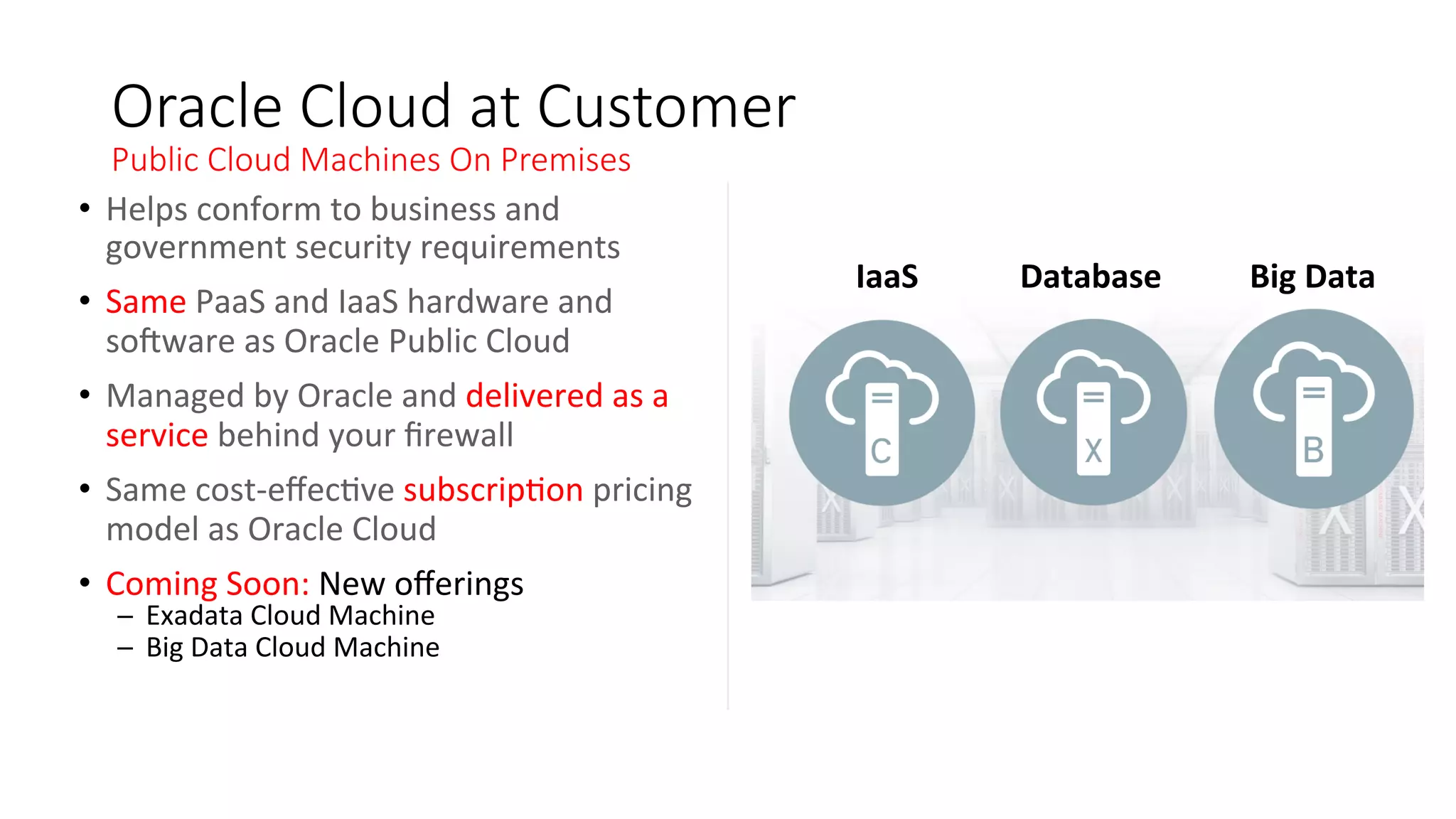 Oracle Cloud at Customer
Public Cloud Machines On Premises

• Helps conform to business and government security requirements

• Same PaaS and IaaS hardware and software as Oracle Public Cloud

• Managed by Oracle and delivered as a service behind your firewall

• Same cost-effective subscription pricing model as Oracle Cloud

• Coming Soon: New offerings
– Exadata Cloud Machine
– Big Data Cloud Machine

IaaS

Database

Big Data

C

X

B